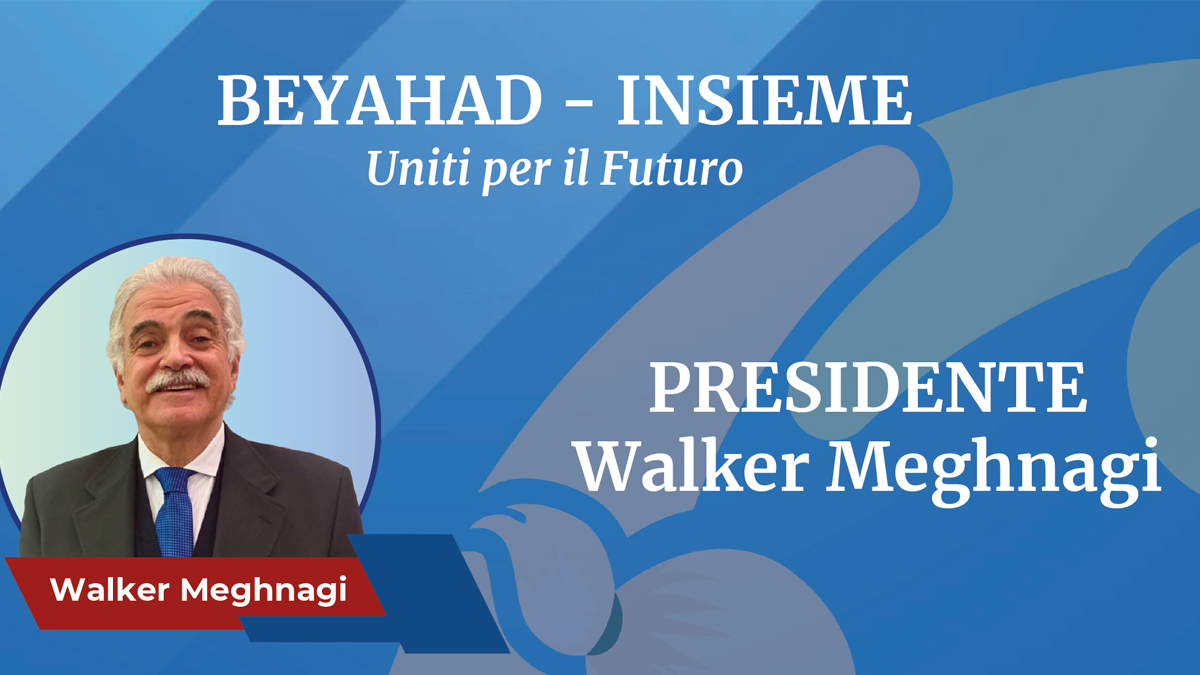 BEYAHAD - INSIEME
Uniti per il Futuro

PRESIDENTE
Walker Meghnagi

Walker Meghnagi